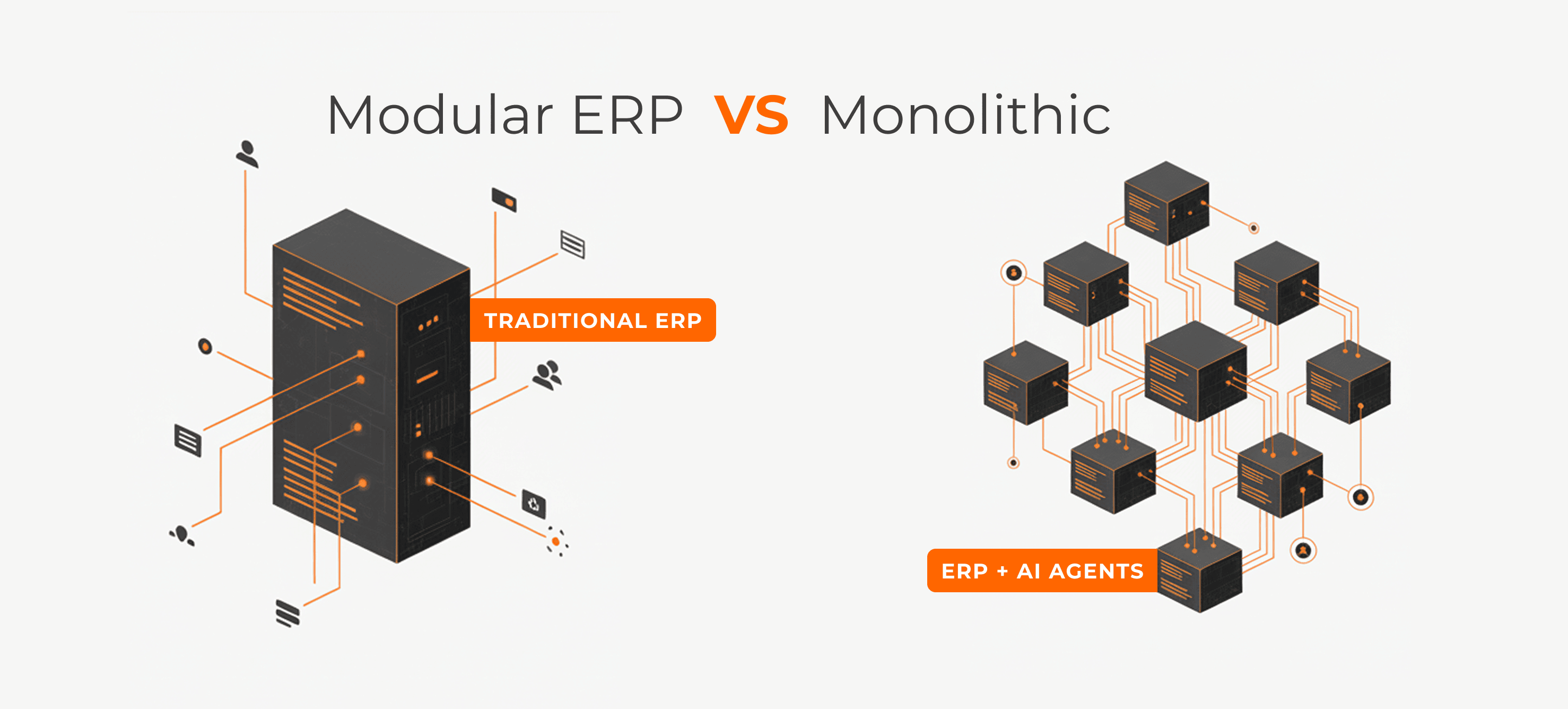 Modular ERP VS Monolithic

TRADITIONAL ERP

ERP + AI AGENTS